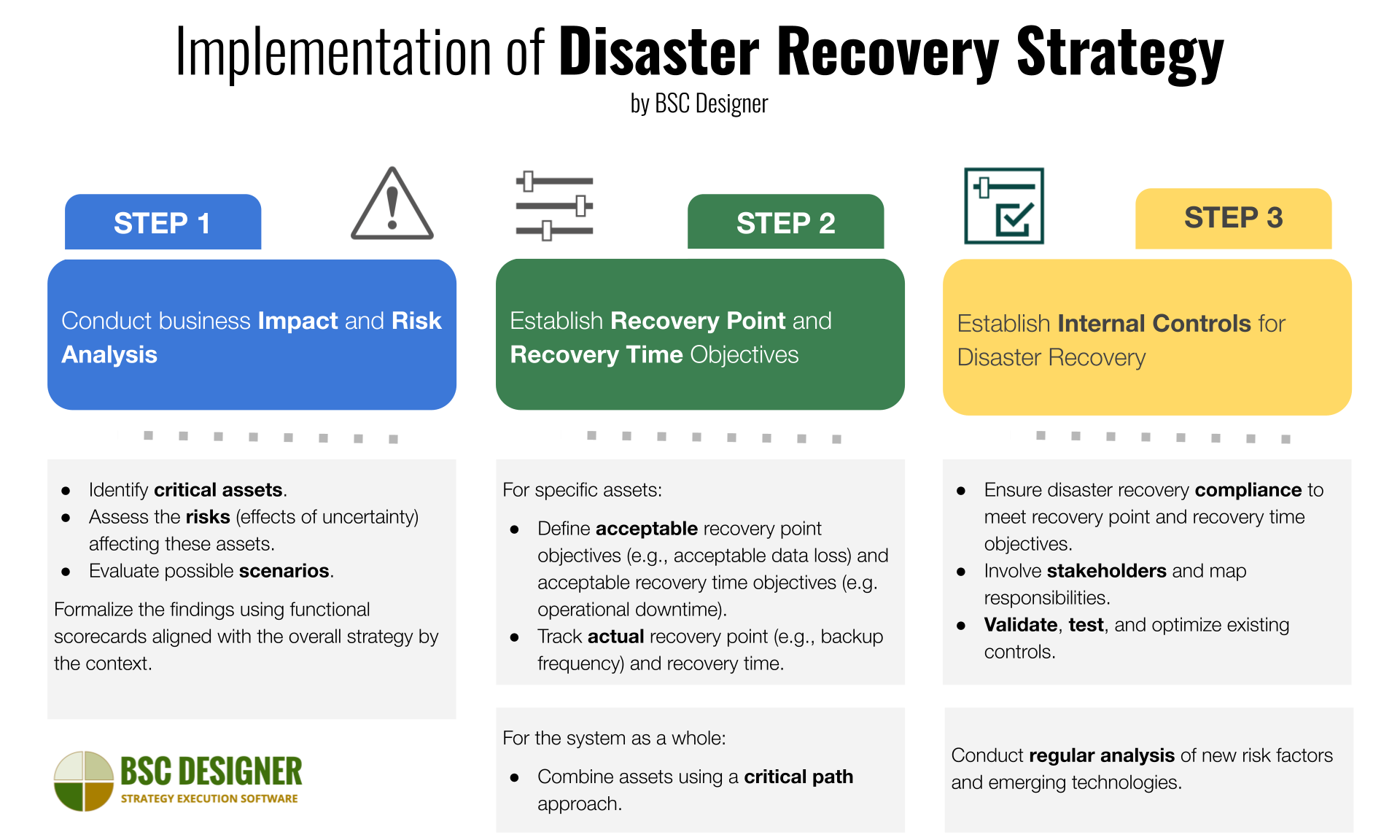 Implementation of Disaster Recovery Strategy
by BSC Designer

STEP 1

Conduct business Impact and Risk Analysis

- Identify critical assets.
- Assess the risks (effects of uncertainty) affecting these assets.
- Evaluate possible scenarios.

Formalize the findings using functional scorecards aligned with the overall strategy by the context.

BSC DESIGNER
STRATEGY EXECUTION SOFTWARE

STEP 2

Establish Recovery Point and Recovery Time Objectives

For specific assets:

- Define acceptable recovery point objectives (e.g., acceptable data loss) and acceptable recovery time objectives (e.g. operational downtime).
- Track actual recovery point (e.g., backup frequency) and recovery time.

For the system as a whole:

- Combine assets using a critical path approach.

STEP 3

Establish Internal Controls for Disaster Recovery

- Ensure disaster recovery compliance to meet recovery point and recovery time objectives.
- Involve stakeholders and map responsibilities.
- Validate, test, and optimize existing controls.

Conduct regular analysis of new risk factors and emerging technologies.